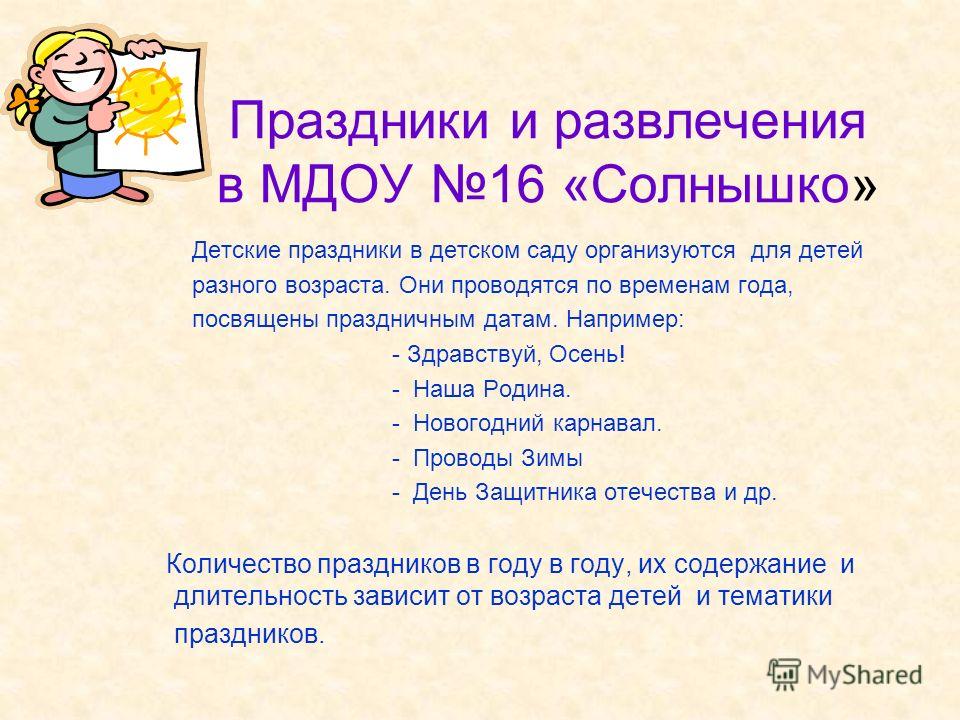 Праздники и развлечения в МДОУ №16 «Солнышко»

Детские праздники в детском саду организуются для детей разного возраста. Они проводятся по временам года, посвящены праздничным датам. Например:

- Здравствуй, Осень!
- Наша Родина.
- Новогодний карнавал.
- Проводы Зимы
- День Защитника отечества и др.

Количество праздников в году в году, их содержание и длительность зависит от возраста детей и тематики праздников.

MyShared